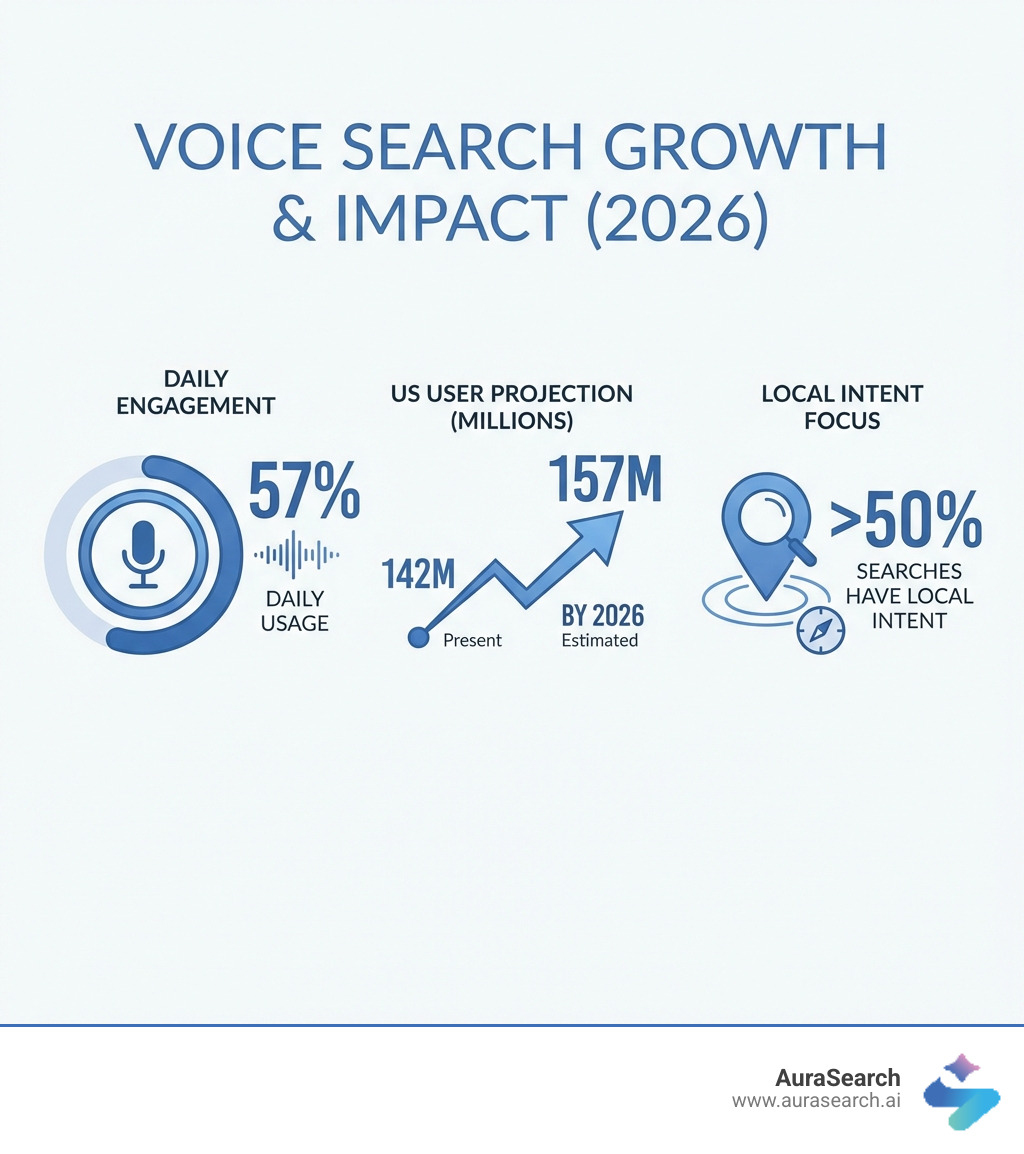 VOICE SEARCH GROWTH & IMPACT (2026)

DAILY ENGAGEMENT

57%

DAILY USAGE

US USER PROJECTION (MILLIONS)

157M

142M

Present

BY 2026

Estimated

LOCAL INTENT FOCUS

>50%

SEARCHES HAVE LOCAL INTENT

AuraSearch
www.aurasearch.ai